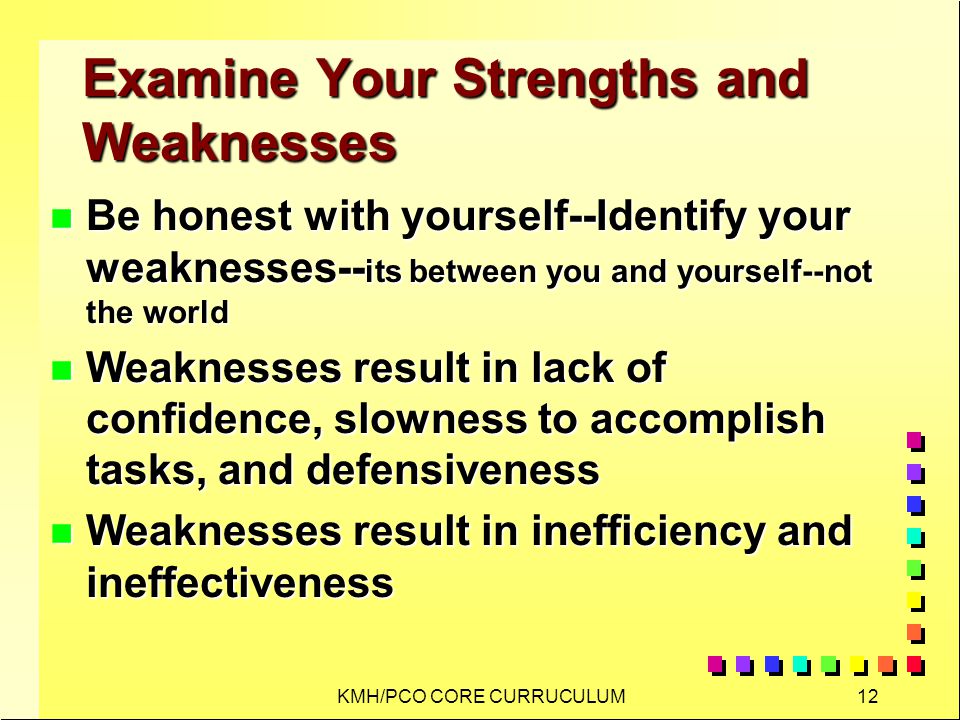 Examine Your Strengths and Weaknesses

Be honest with yourself--Identify your weaknesses--its between you and yourself--not the world

Weaknesses result in lack of confidence, slowness to accomplish tasks, and defensiveness

Weaknesses result in inefficiency and ineffectiveness

KMH/PCO CORE CURRUCULUM

12